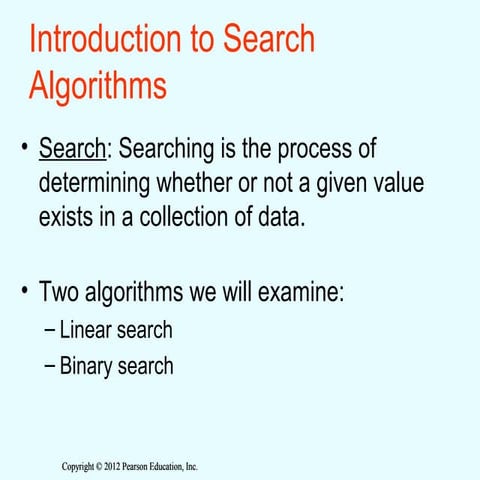 Introduction to Search Algorithms

• Search: Searching is the process of determining whether or not a given value exists in a collection of data.

• Two algorithms we will examine:
– Linear search
– Binary search

Copyright © 2012 Pearson Education, Inc.